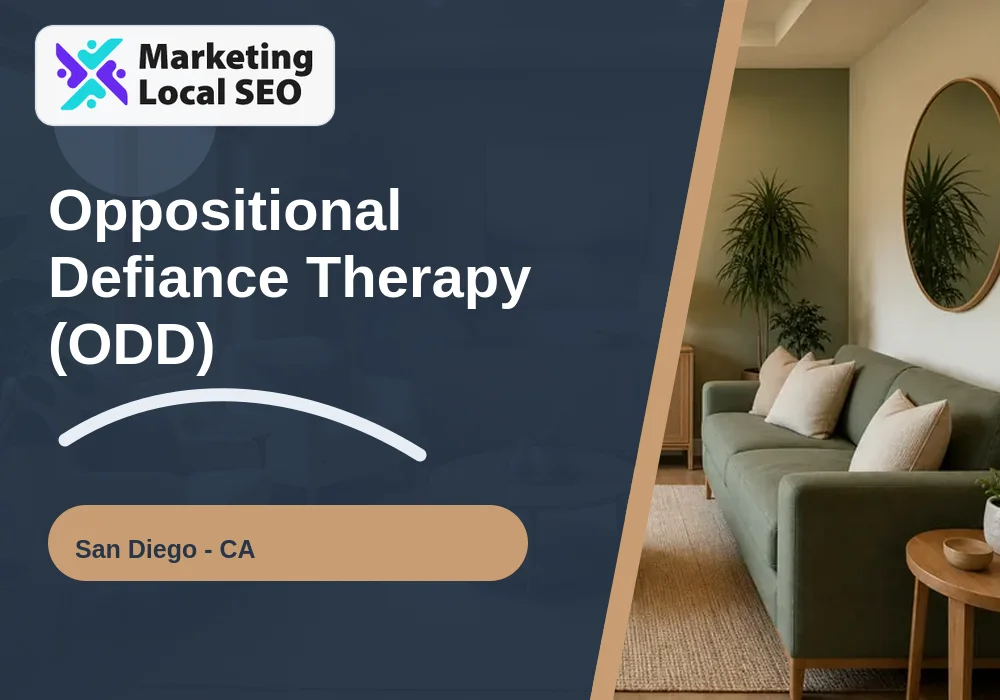 Marketing Local SEO

Oppositional Defiance Therapy (ODD)

San Diego - CA